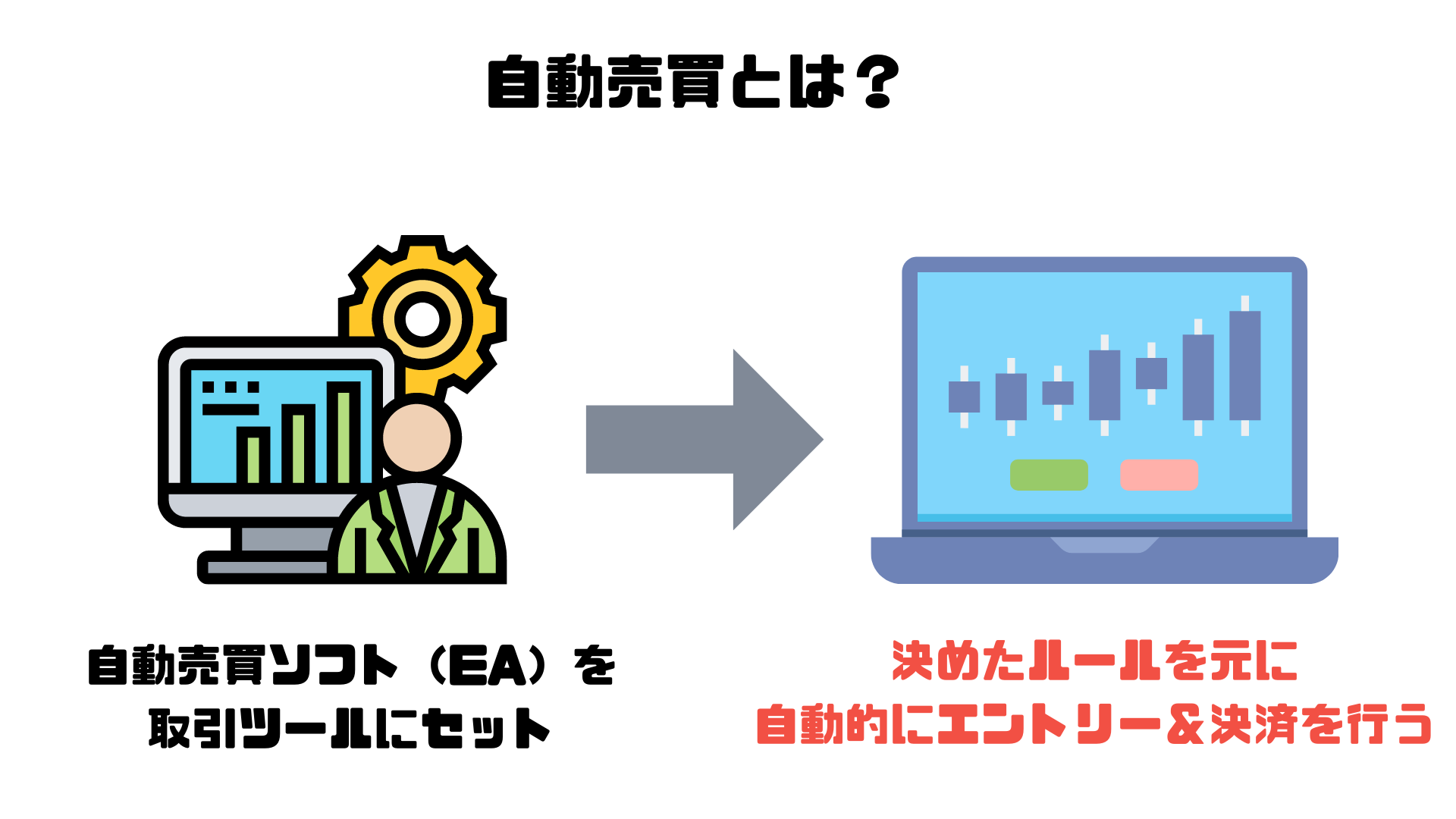 自動売買とは？

自動売買ソフト（EA）を
取引ツールにセット

決めたルールを元に
自動的にエントリー＆決済を行う